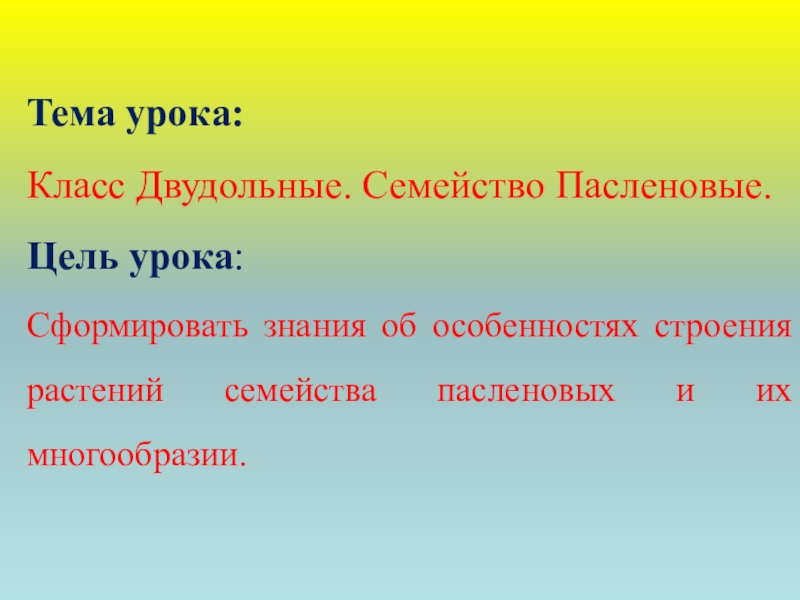 Тема урока:

Класс Двудольные. Семейство Пасленовые.

Цель урока:

Сформировать знания об особенностях строения растений семейства пасленовых и их многообразии.